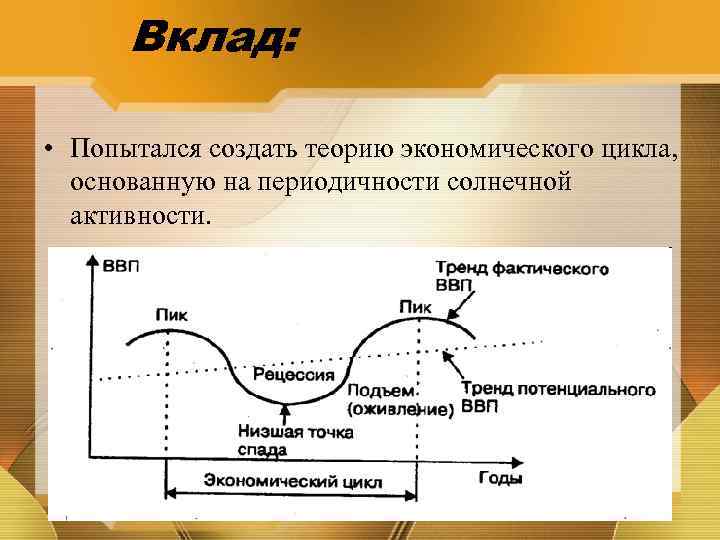 Вклад:

• Попытался создать теорию экономического цикла, основанную на периодичности солнечной активности.

ВВП

Тренд фактического ВВП

Пик

Пик

Рецессия

Подъем (оживление)

Тренд потенциального ВВП

Низшая точка спада

Экономический цикл

Годы